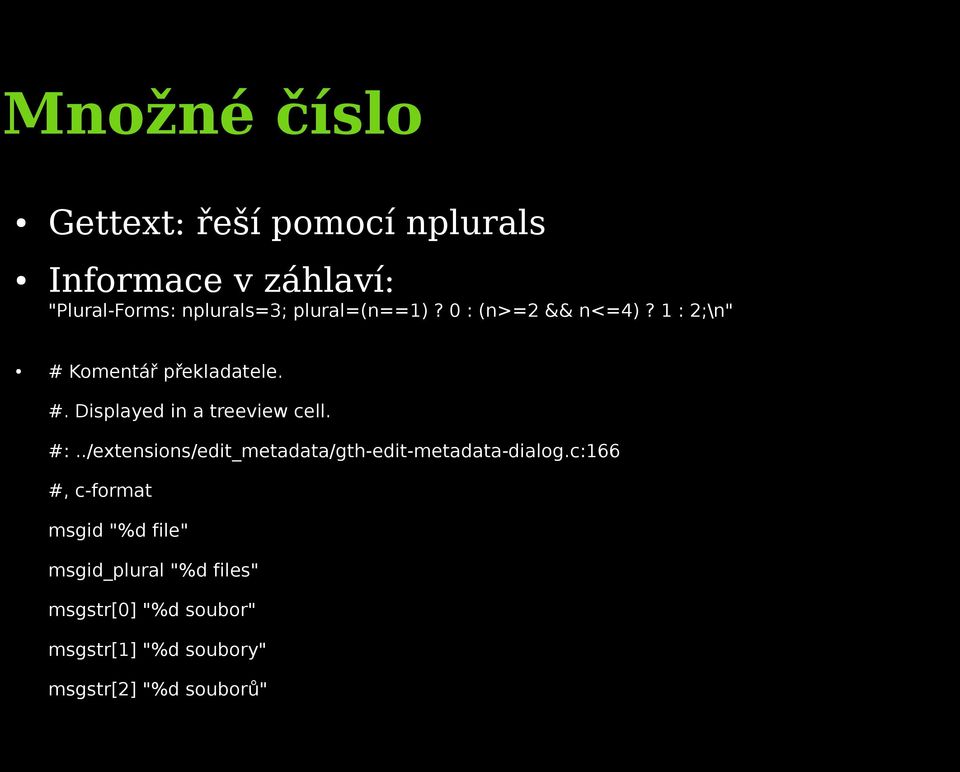 Množné číslo

• Gettext: řeší pomocí nplurals

• Informace v záhlaví:
"Plural-Forms: nplurals=3; plural=(n==1) ? 0 : (n>=2 && n<=4) ? 1 : 2;\n"

• # Komentář překladatele.

#. Displayed in a treeview cell.

#: ../extensions/edit_metadata/gth-edit-metadata-dialog.c:166

#, c-format

msgid "%d file"

msgid_plural "%d files"

msgstr[0] "%d soubor"

msgstr[1] "%d soubory"

msgstr[2] "%d souborů"